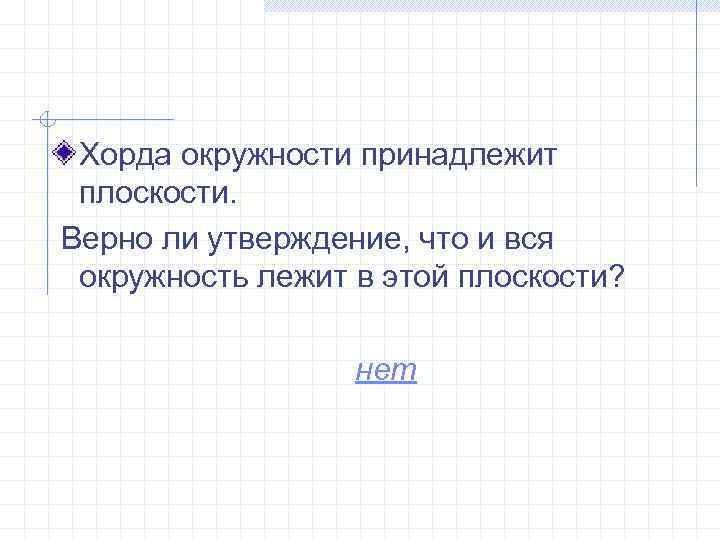 Хорда окружности принадлежит плоскости.

Верно ли утверждение, что и вся окружность лежит в этой плоскости?

нет